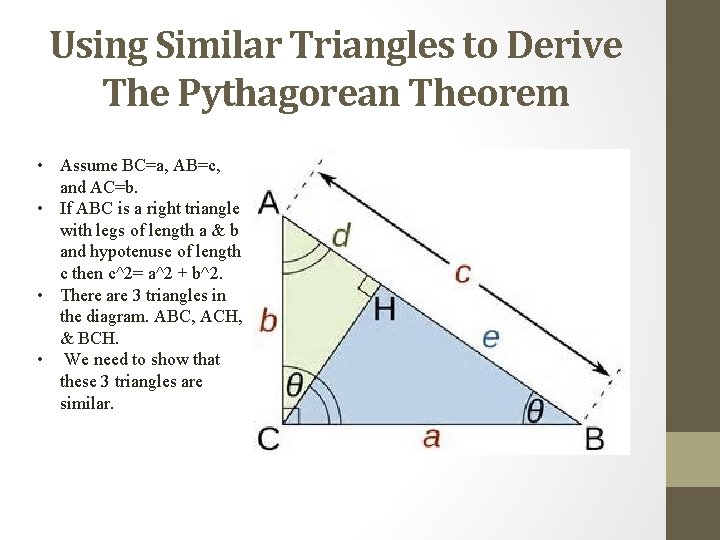 Using Similar Triangles to Derive The Pythagorean Theorem

• Assume BC=a, AB=c, and AC=b.
• If ABC is a right triangle with legs of length a & b and hypotenuse of length c then c^2= a^2 + b^2.
• There are 3 triangles in the diagram. ABC, ACH, & BCH.
• We need to show that these 3 triangles are similar.

A
d
c
H
b
e
$\theta$
$\theta$
C
a
B